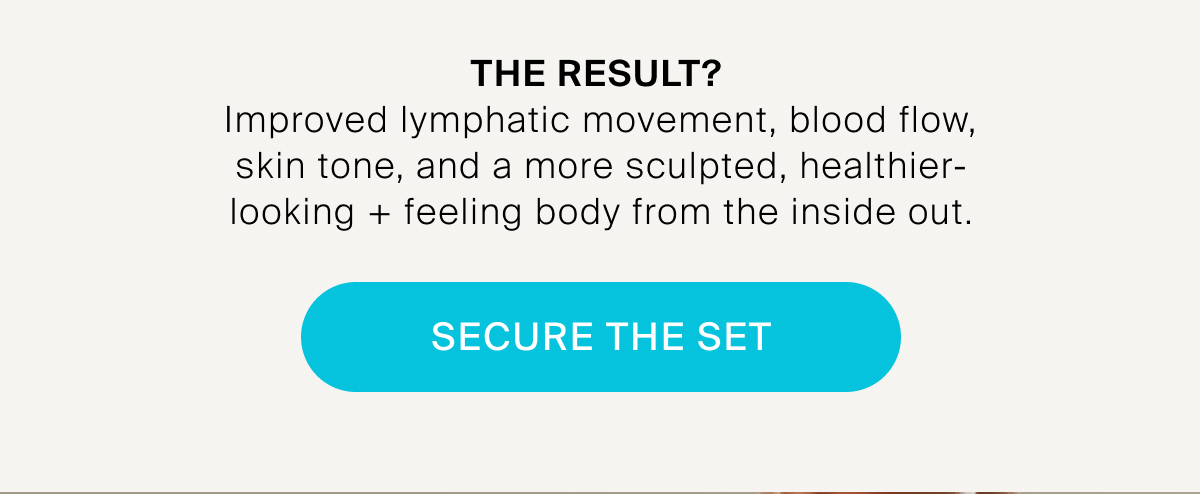 THE RESULT?
Improved lymphatic movement, blood flow, skin tone, and a more sculpted, healthier-looking + feeling body from the inside out.

SECURE THE SET